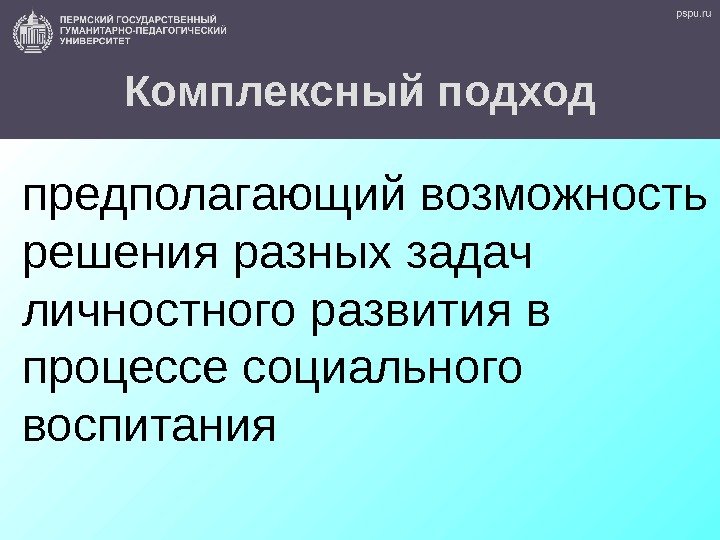 ПЕРМСКИЙ ГОСУДАРСТВЕННЫЙ ГУМАНИТАРНО-ПЕДАГОГИЧЕСКИЙ УНИВЕРСИТЕТ

pspu.ru

Комплексный подход

предполагающий возможность решения разных задач личностного развития в процессе социального воспитания